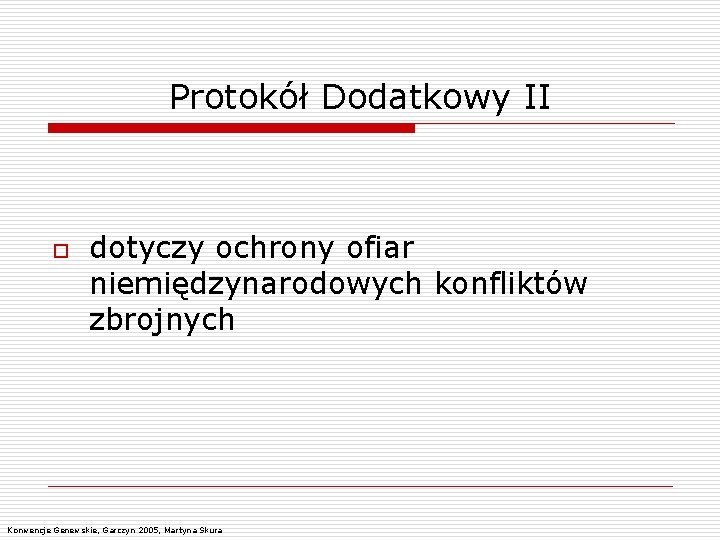 Protokół Dodatkowy II

dotyczy ochrony ofiar niemiędzynarodowych konfliktów zbrojnych

Konwencje Genewskie, Garczyn 2005, Martyna Skura